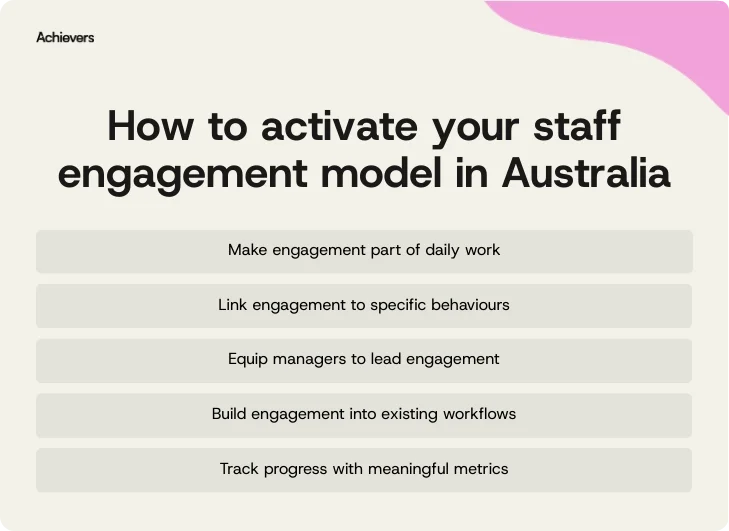 Achievers

How to activate your staff engagement model in Australia

Make engagement part of daily work

Link engagement to specific behaviours

Equip managers to lead engagement

Build engagement into existing workflows

Track progress with meaningful metrics